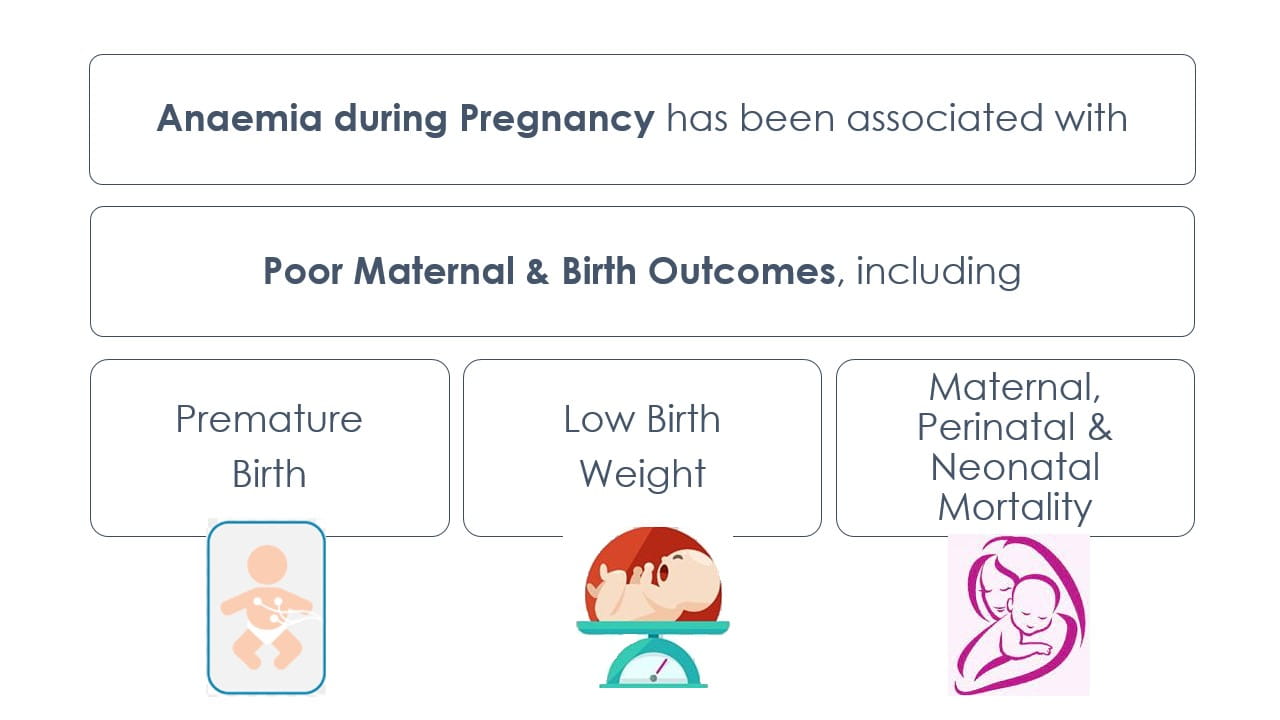 Anaemia during Pregnancy has been associated with

Poor Maternal & Birth Outcomes, including

Premature Birth

Low Birth Weight

Maternal, Perinatal & Neonatal Mortality